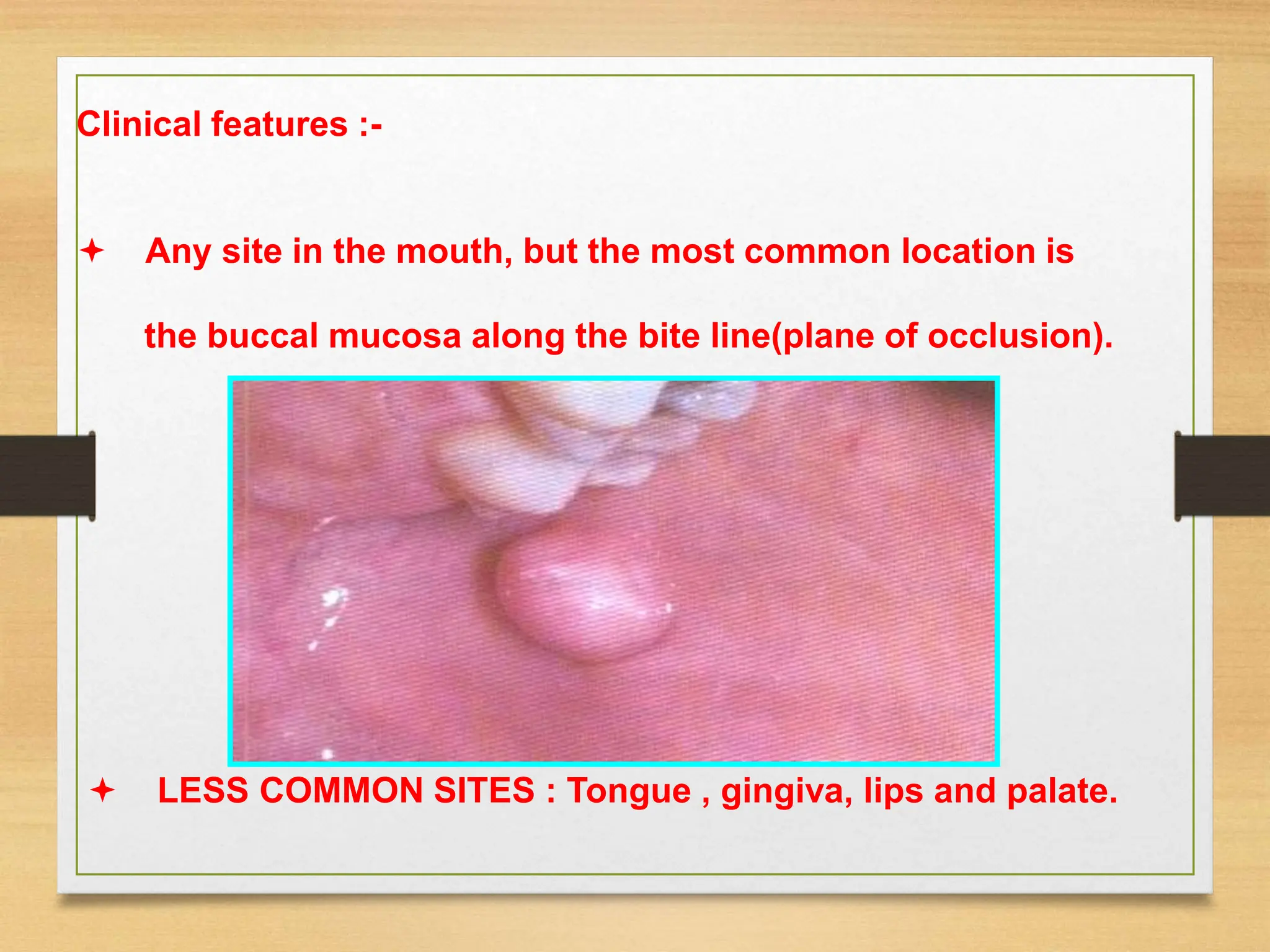 Clinical features :-

✦ Any site in the mouth, but the most common location is the buccal mucosa along the bite line(plane of occlusion).

✦ LESS COMMON SITES : Tongue , gingiva, lips and palate.